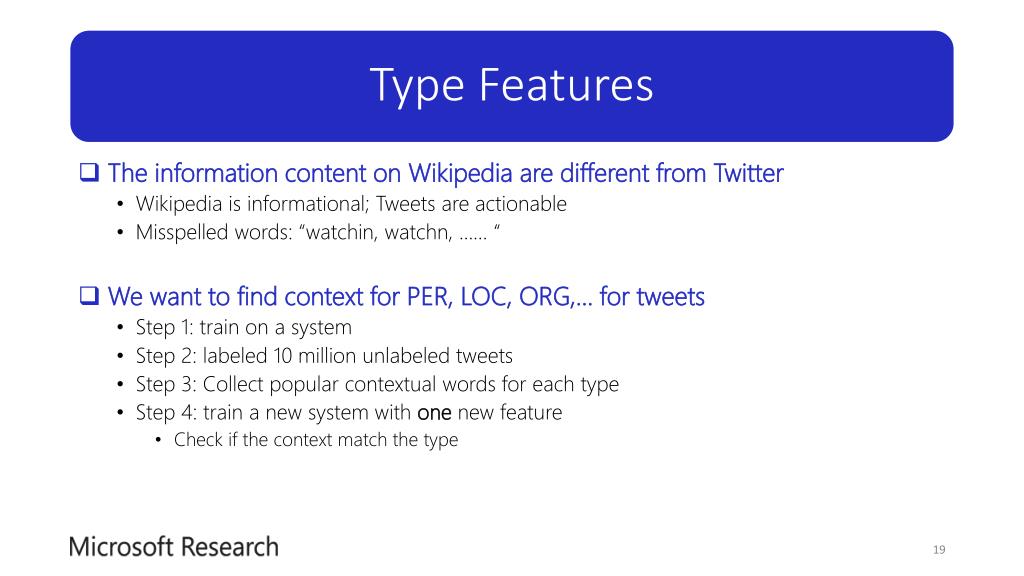 Type Features

❑ The information content on Wikipedia are different from Twitter
• Wikipedia is informational; Tweets are actionable
• Misspelled words: “watchin, watchn, …… “

❑ We want to find context for PER, LOC, ORG,… for tweets
• Step 1: train on a system
• Step 2: labeled 10 million unlabeled tweets
• Step 3: Collect popular contextual words for each type
• Step 4: train a new system with one new feature
• Check if the context match the type

Microsoft Research

19